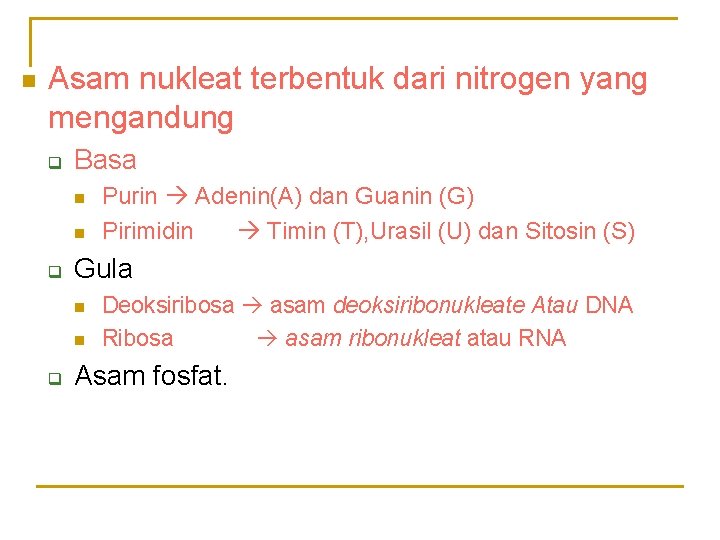 Asam nukleat terbentuk dari nitrogen yang mengandung

Basa

Purin → Adenin(A) dan Guanin (G)

Pirimidin → Timin (T),Urasil (U) dan Sitosin (S)

Gula

Deoksiribosa → asam deoksiribonukleate Atau DNA

Ribosa → asam ribonukleat atau RNA

Asam fosfat.